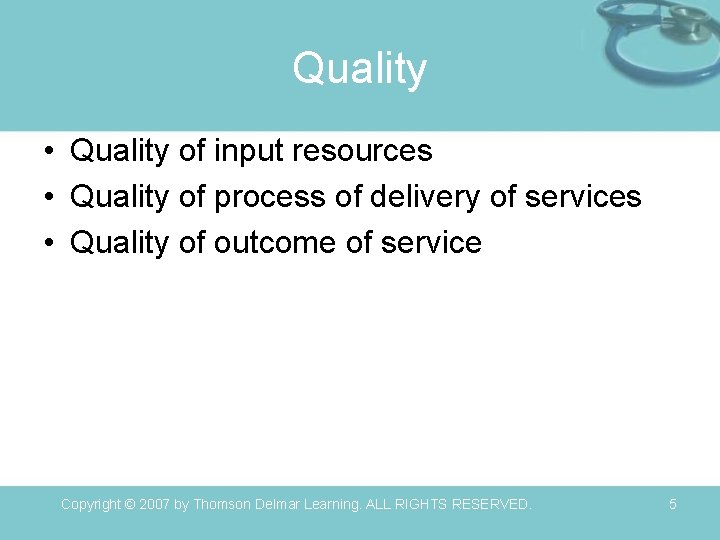 Quality

• Quality of input resources
• Quality of process of delivery of services
• Quality of outcome of service

Copyright © 2007 by Thomson Delmar Learning. ALL RIGHTS RESERVED.

5